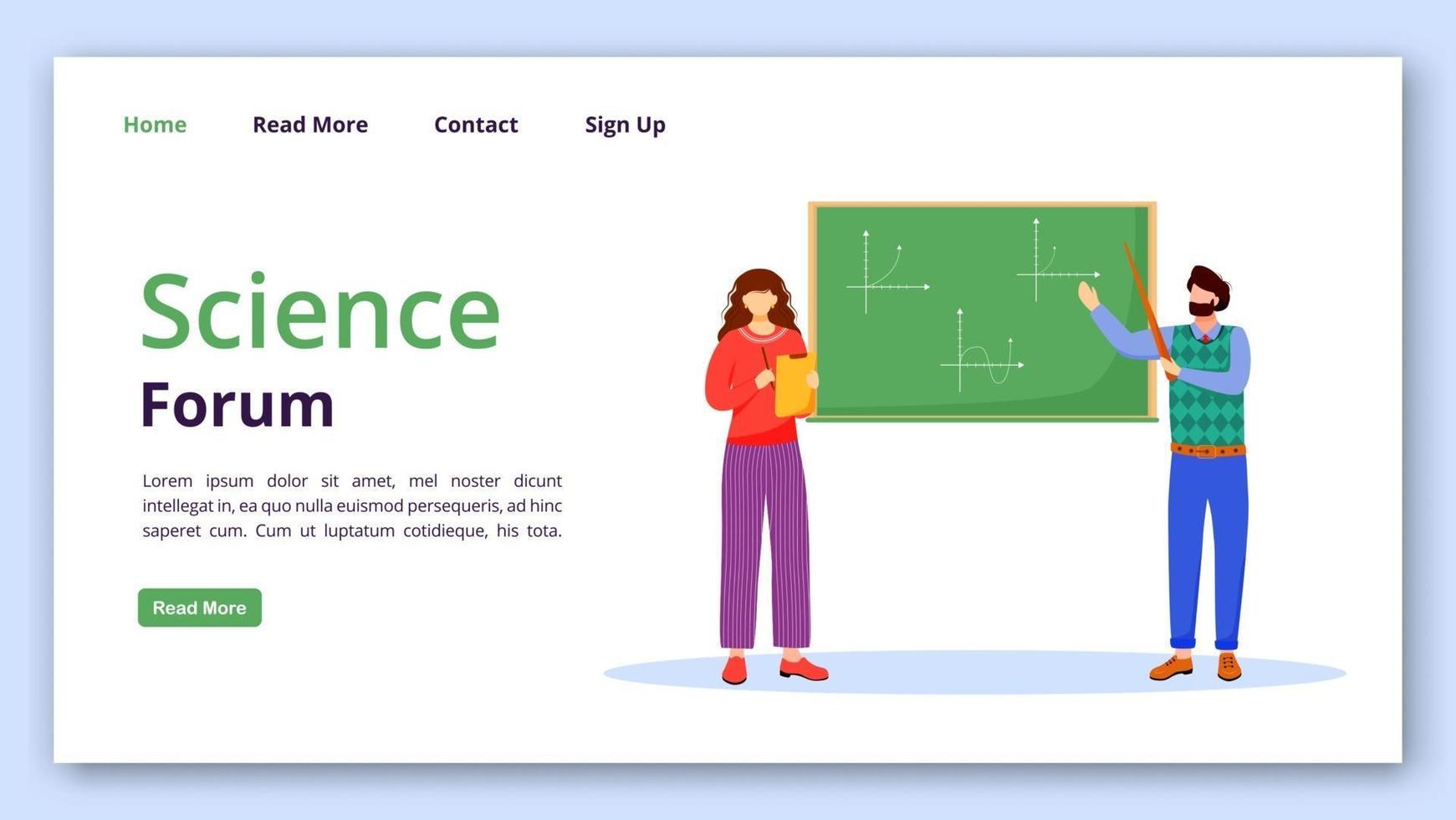 Home Read More Contact Sign Up

Science
Forum

Lorem ipsum dolor sit amet, mel noster dicunt intellegat in, ea quo nulla euismod persequeris, ad hinc saperet cum. Cum ut luptatum cotidieque, his tota.

Read More